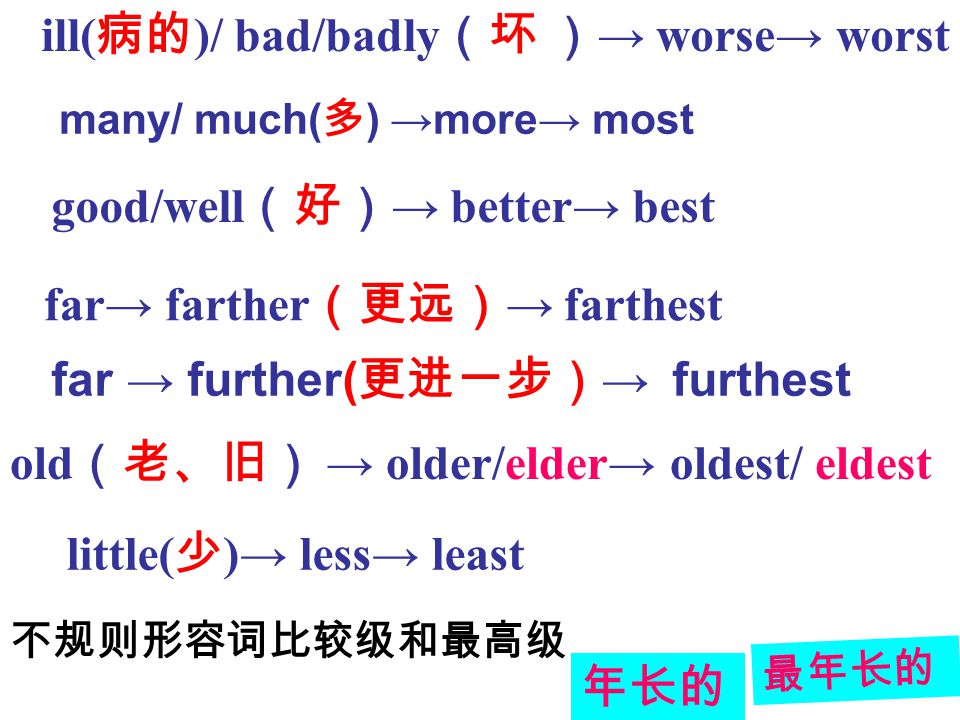 ill(病的)/ bad/badly（坏）→ worse→ worst

many/ much(多) →more→ most

good/well（好）→ better→ best

far→ farther（更远）→ farthest

far → further(更进一步）→ furthest

old（老、旧）→ older/elder→ oldest/ eldest

little(少)→ less→ least

不规则形容词比较级和最高级

年长的

最年长的